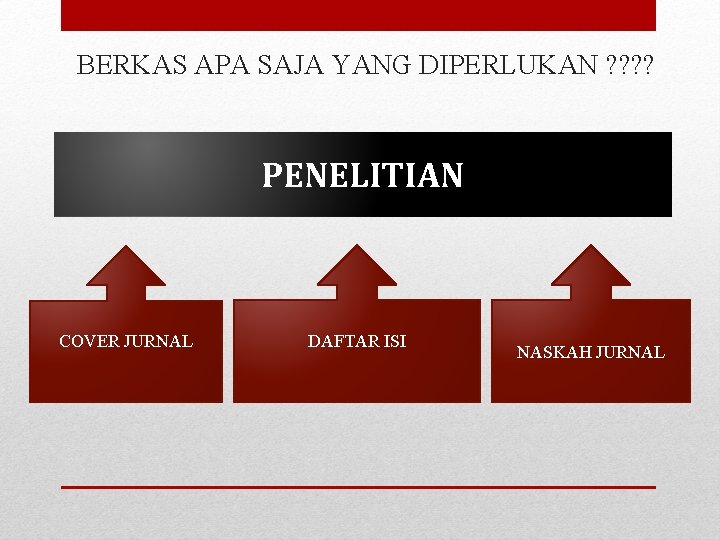 BERKAS APA SAJA YANG DIPERLUKAN ????

PENELITIAN

COVER JURNAL

DAFTAR ISI

NASKAH JURNAL